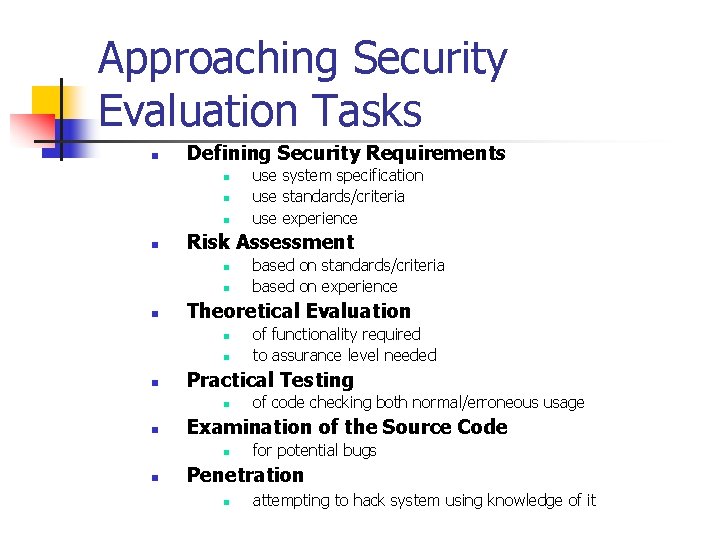 Approaching Security Evaluation Tasks

- Defining Security Requirements
  - use system specification
  - use standards/criteria
  - use experience
- Risk Assessment
  - based on standards/criteria
  - based on experience
- Theoretical Evaluation
  - of functionality required
  - to assurance level needed
- Practical Testing
  - of code checking both normal/erroneous usage
- Examination of the Source Code
  - for potential bugs
- Penetration
  - attempting to hack system using knowledge of it